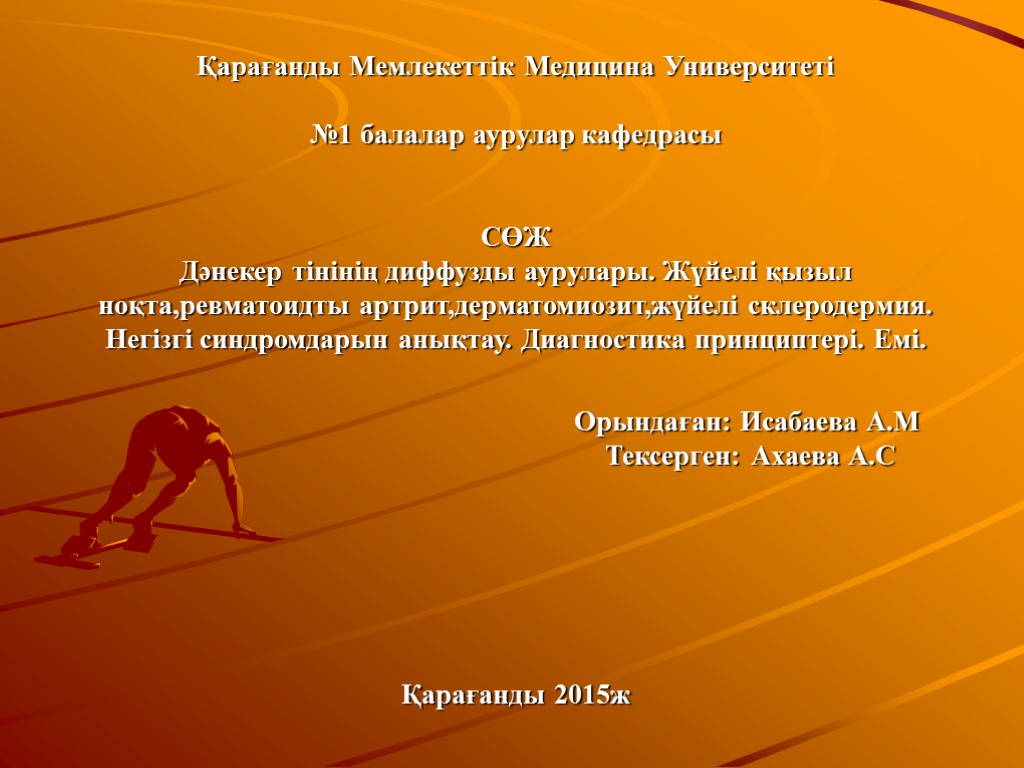 Қарағанды Мемлекеттік Медицина Университеті

№1 балалар аурулар кафедрасы

СӨЖ
Дәнекер тінінің диффузды аурулары. Жүйелі қызыл ноқта,ревматоидты артрит,дерматомиозит,жүйелі склеродермия. Негізгі синдромдарын анықтау. Диагностика принциптері. Емі.

Орындаған: Исабаева А.М
Тексерген: Ахаева А.С

Қарағанды 2015ж